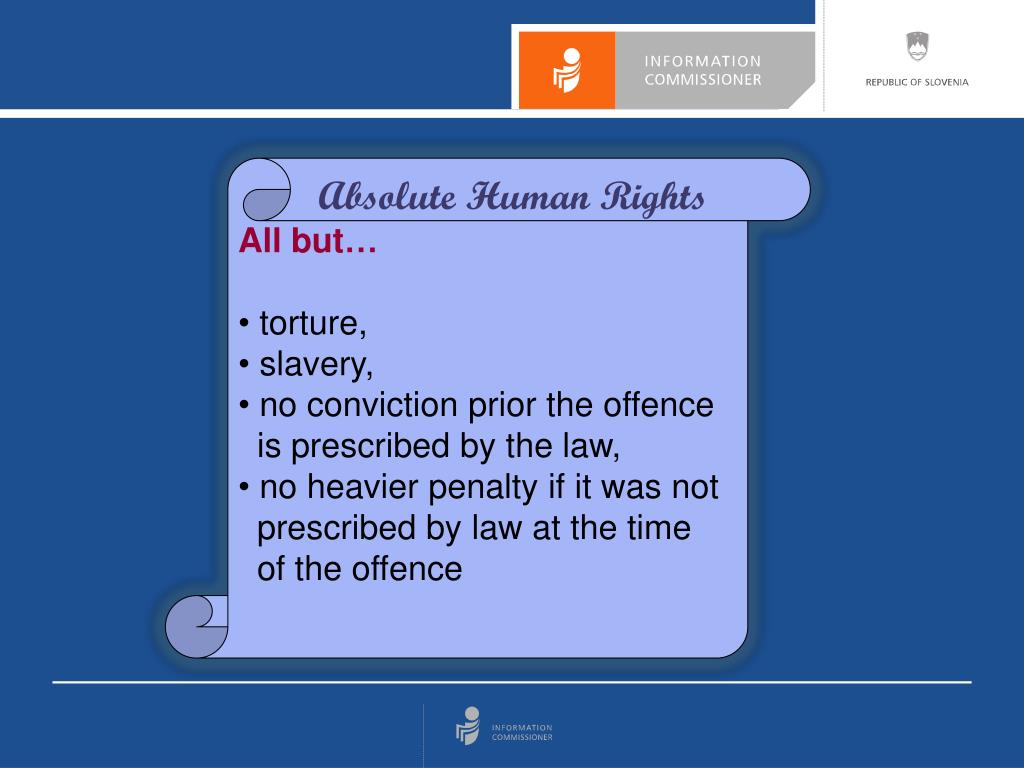 INFORMATION COMMISSIONER

REPUBLIC OF SLOVENIA

Absolute Human Rights

All but…

• torture,
• slavery,
• no conviction prior the offence is prescribed by the law,
• no heavier penalty if it was not prescribed by law at the time of the offence

INFORMATION COMMISSIONER